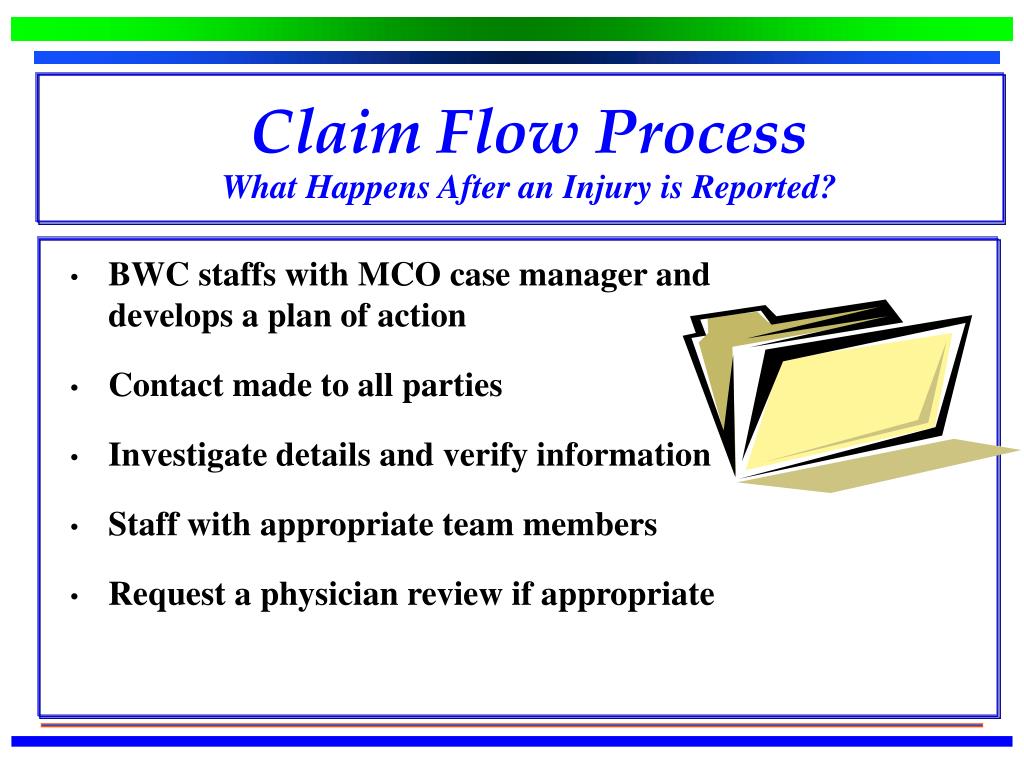 Claim Flow Process
What Happens After an Injury is Reported?

• BWC staffs with MCO case manager and develops a plan of action

• Contact made to all parties

• Investigate details and verify information

• Staff with appropriate team members

• Request a physician review if appropriate